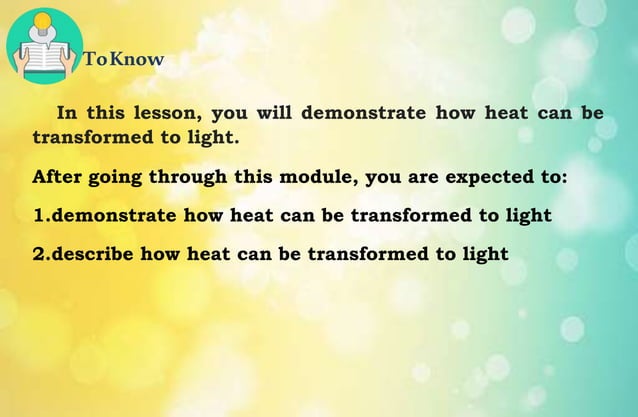 To Know

In this lesson, you will demonstrate how heat can be transformed to light.

After going through this module, you are expected to:

1.demonstrate how heat can be transformed to light

2.describe how heat can be transformed to light